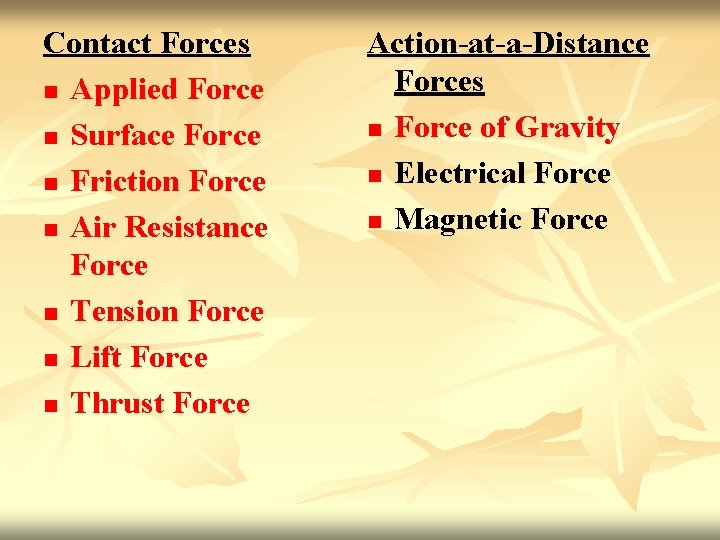 Contact Forces

- Applied Force
- Surface Force
- Friction Force
- Air Resistance Force
- Tension Force
- Lift Force
- Thrust Force

Action-at-a-Distance Forces

- Force of Gravity
- Electrical Force
- Magnetic Force